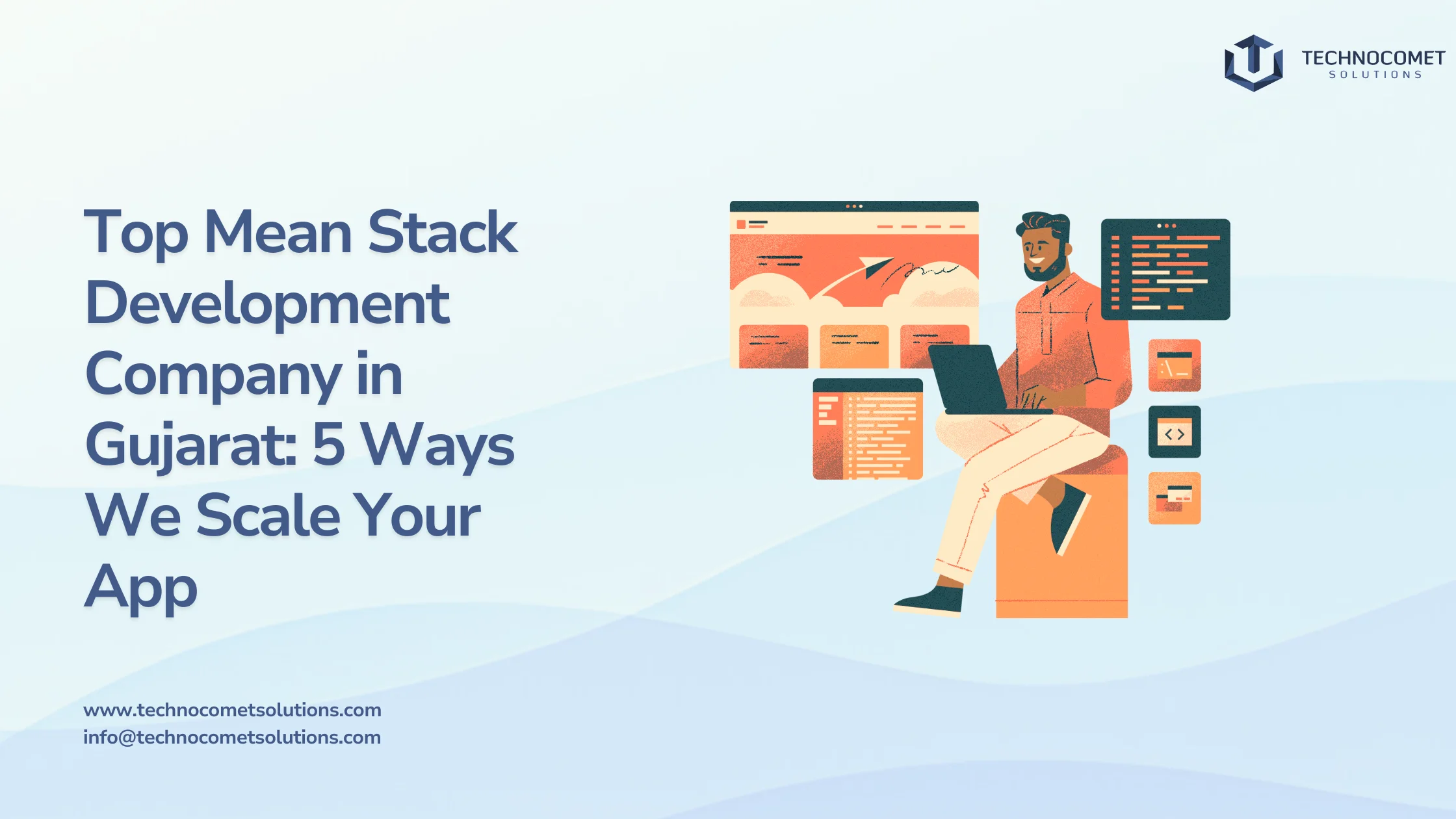 TECHNOCOMET
SOLUTIONS

Top Mean Stack Development Company in Gujarat: 5 Ways We Scale Your App

www.technocometsolutions.com
info@technocometsolutions.com